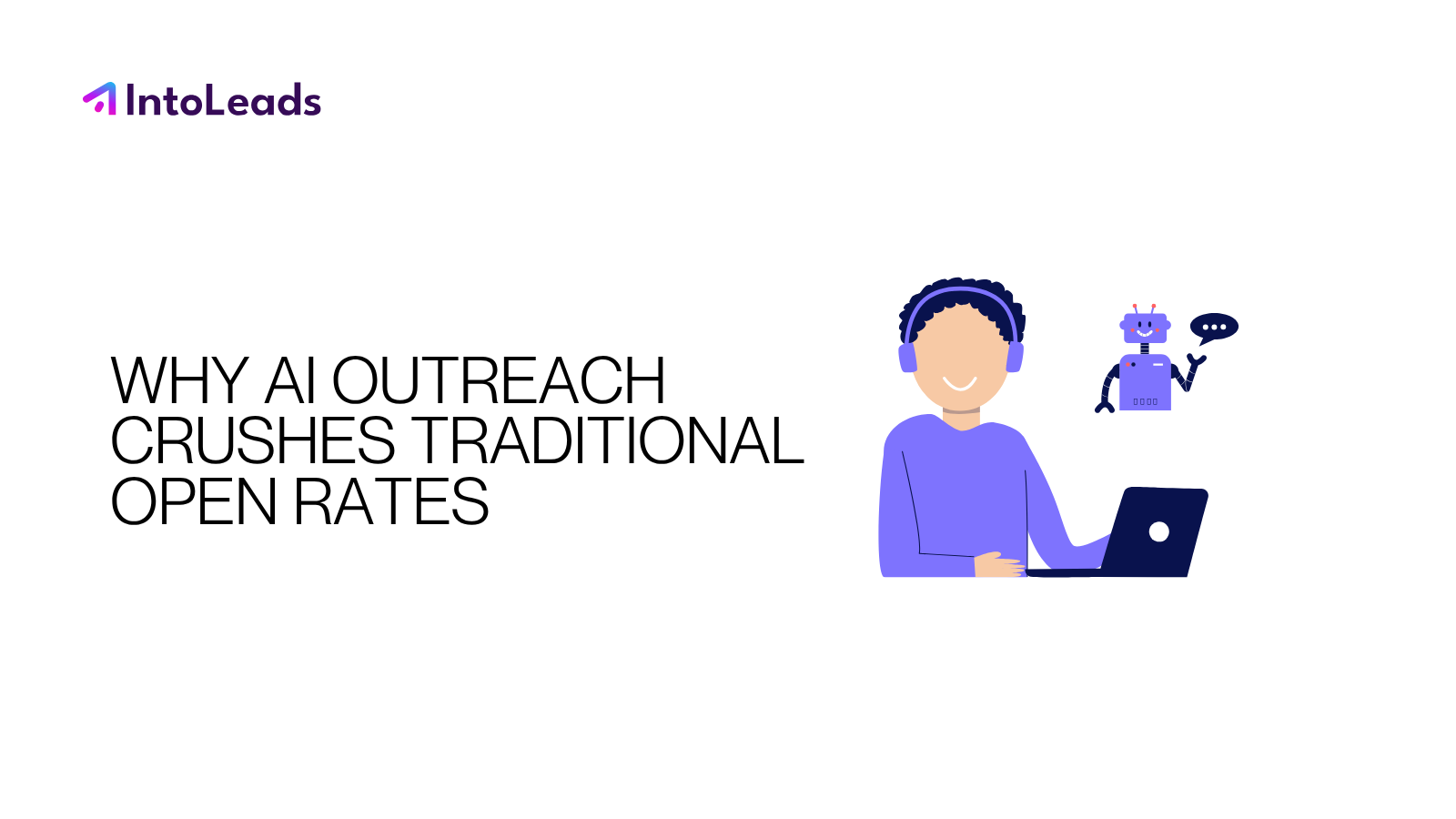 IntoLeads

WHY AI OUTREACH CRUSHES TRADITIONAL OPEN RATES